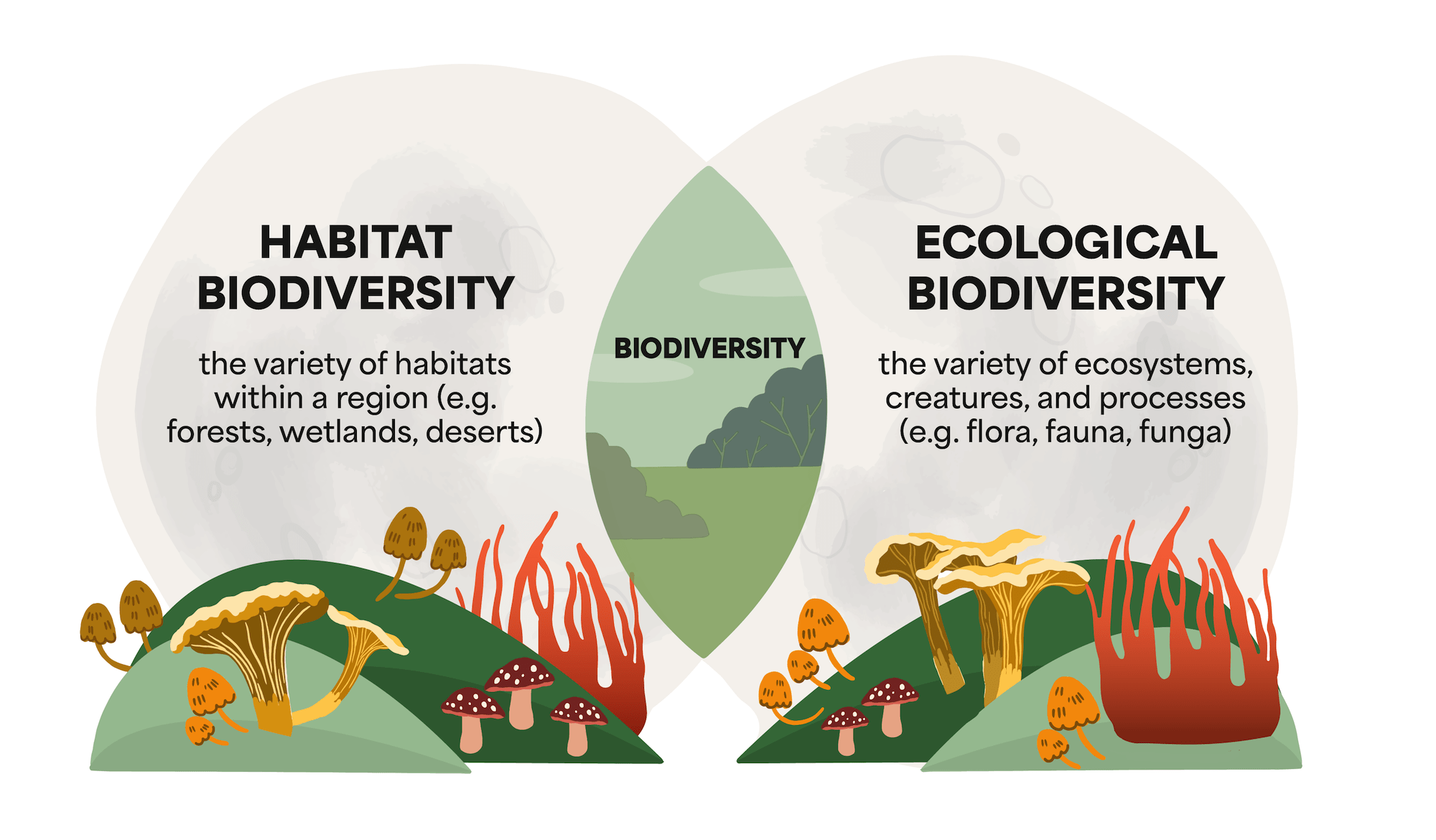 HABITAT BIODIVERSITY

the variety of habitats within a region (e.g. forests, wetlands, deserts)

BIODIVERSITY

ECOLOGICAL BIODIVERSITY

the variety of ecosystems, creatures, and processes (e.g. flora, fauna, funga)